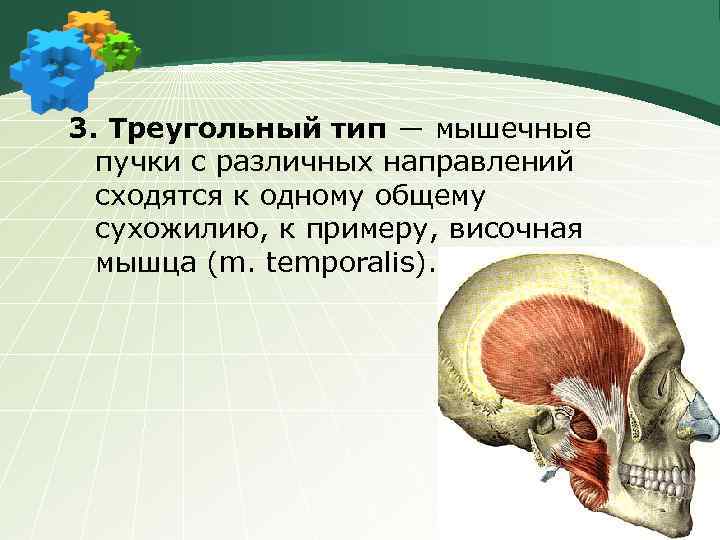 3. Треугольный тип — мышечные пучки с различных направлений сходятся к одному общему сухожилию, к примеру, височная мышца (m. temporalis).